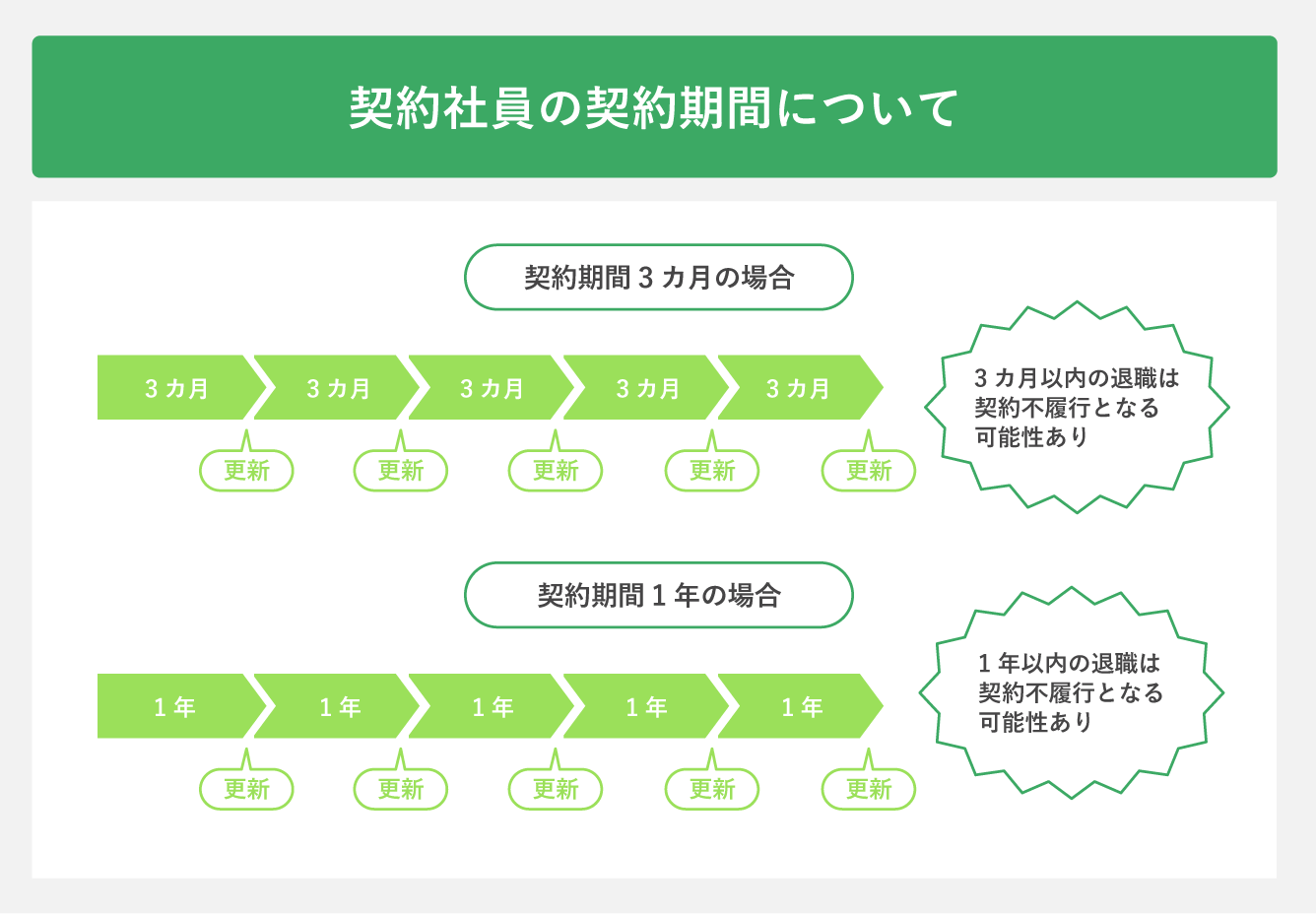 契約社員の契約期間について

契約期間３カ月の場合

３カ月 ３カ月 ３カ月 ３カ月 ３カ月

更新 更新 更新 更新 更新

３カ月以内の退職は契約不履行となる可能性あり

契約期間１年の場合

１年 １年 １年 １年 １年

更新 更新 更新 更新 更新

１年以内の退職は契約不履行となる可能性あり